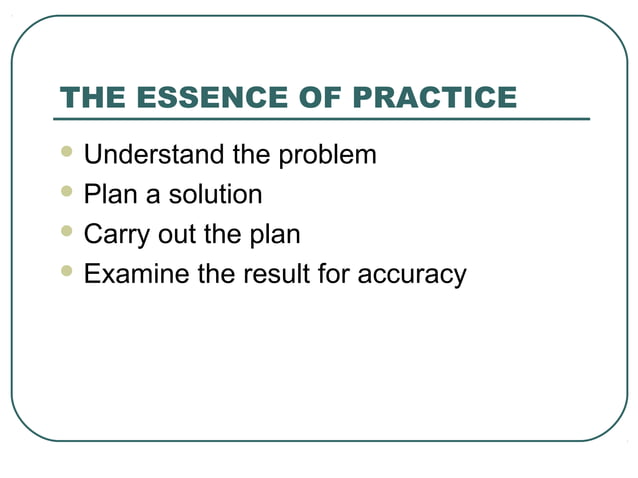 THE ESSENCE OF PRACTICE

- Understand the problem
- Plan a solution
- Carry out the plan
- Examine the result for accuracy